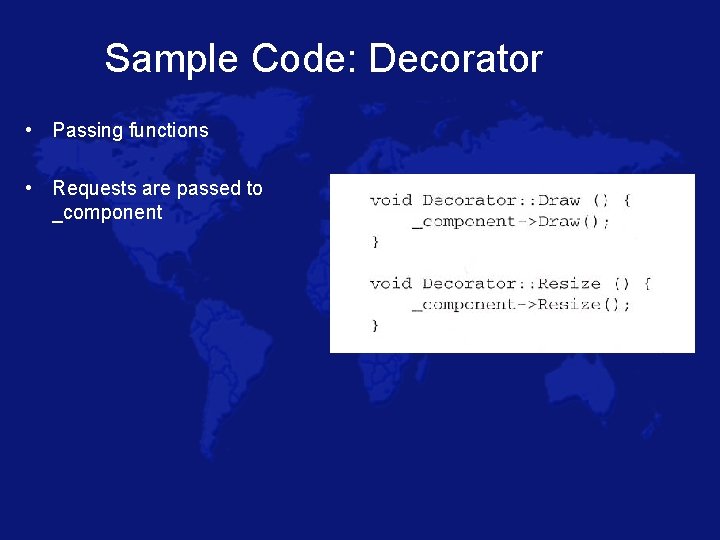 Sample Code: Decorator

• Passing functions

• Requests are passed to _component

void Decorator::Draw () {
    _component->Draw();
}

void Decorator::Resize () {
    _component->Resize();
}